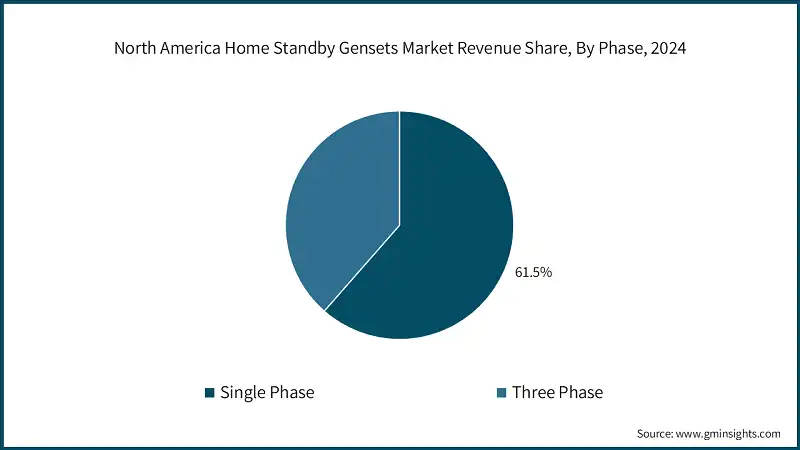 North America Home Standby Gensets Market Revenue Share, By Phase, 2024

61.5%

Single Phase
Three Phase

Source: www.gminsights.com